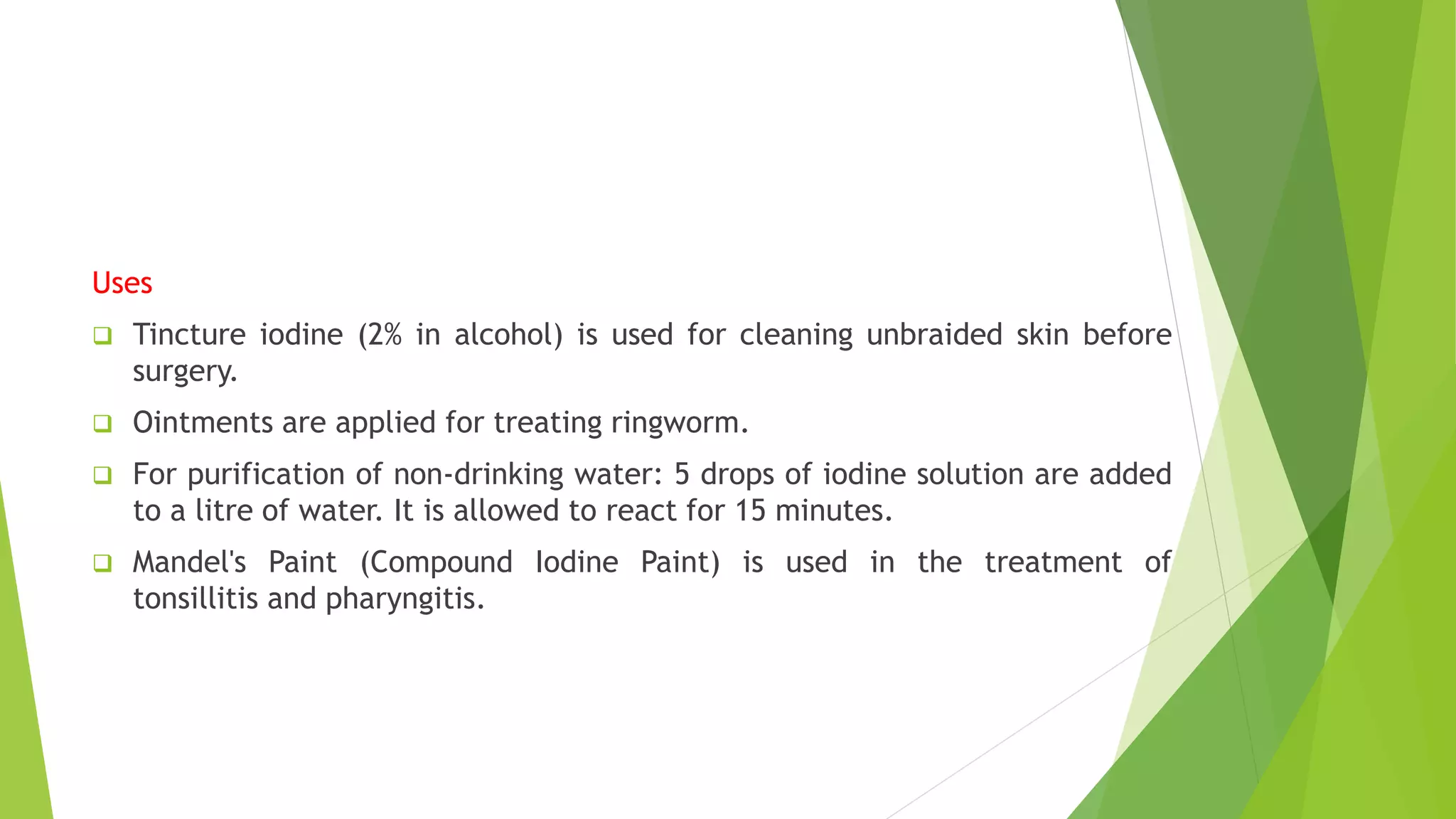 Uses

❑ Tincture iodine (2% in alcohol) is used for cleaning unbraided skin before surgery.

❑ Ointments are applied for treating ringworm.

❑ For purification of non-drinking water: 5 drops of iodine solution are added to a litre of water. It is allowed to react for 15 minutes.

❑ Mandel's Paint (Compound Iodine Paint) is used in the treatment of tonsillitis and pharyngitis.